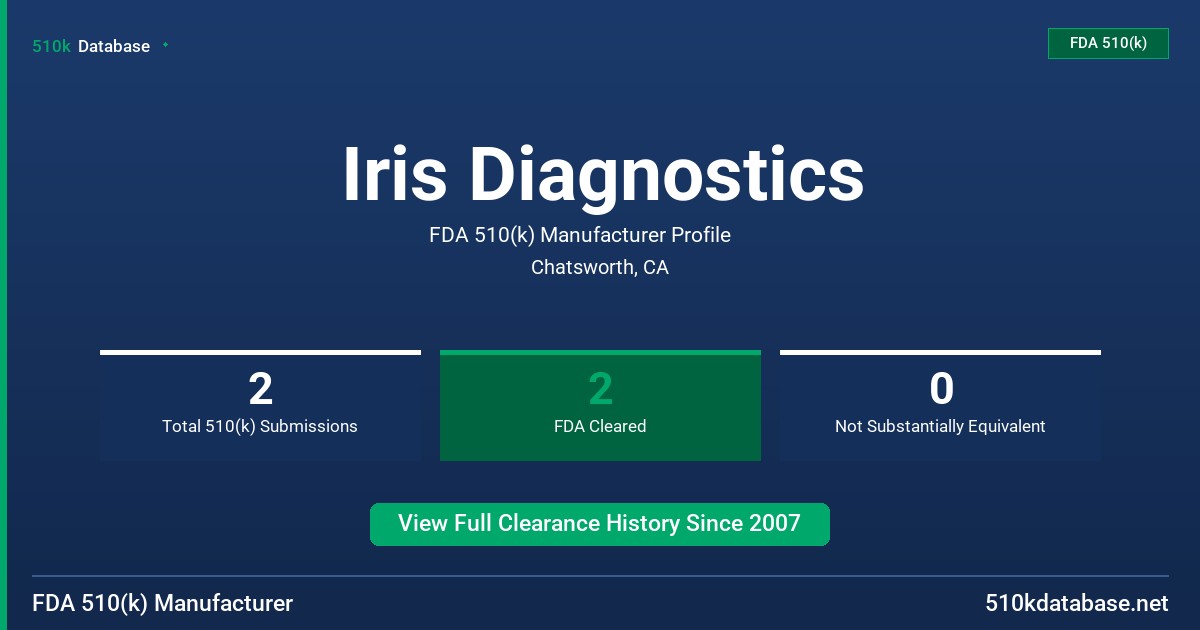 510k Database

FDA 510(k)

Iris Diagnostics

FDA 510(k) Manufacturer Profile

Chatsworth, CA

2
Total 510(k) Submissions

2
FDA Cleared

0
Not Substantially Equivalent

View Full Clearance History Since 2007

FDA 510(k) Manufacturer

510kdatabase.net